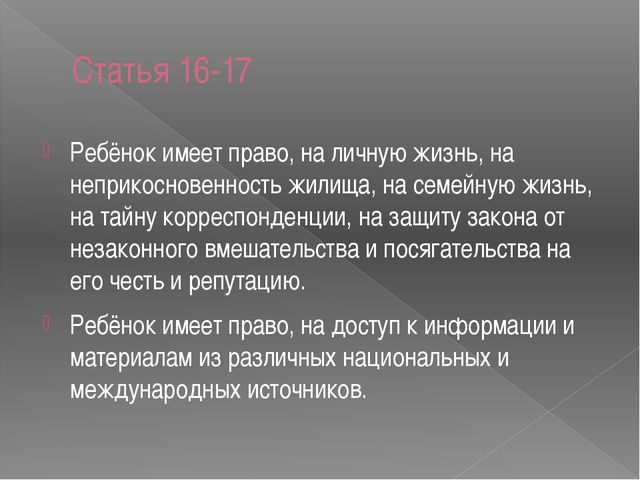 Статья 16-17

Ребёнок имеет право, на личную жизнь, на неприкосновенность жилища, на семейную жизнь, на тайну корреспонденции, на защиту закона от незаконного вмешательства и посягательства на его честь и репутацию.

Ребёнок имеет право, на доступ к информации и материалам из различных национальных и международных источников.